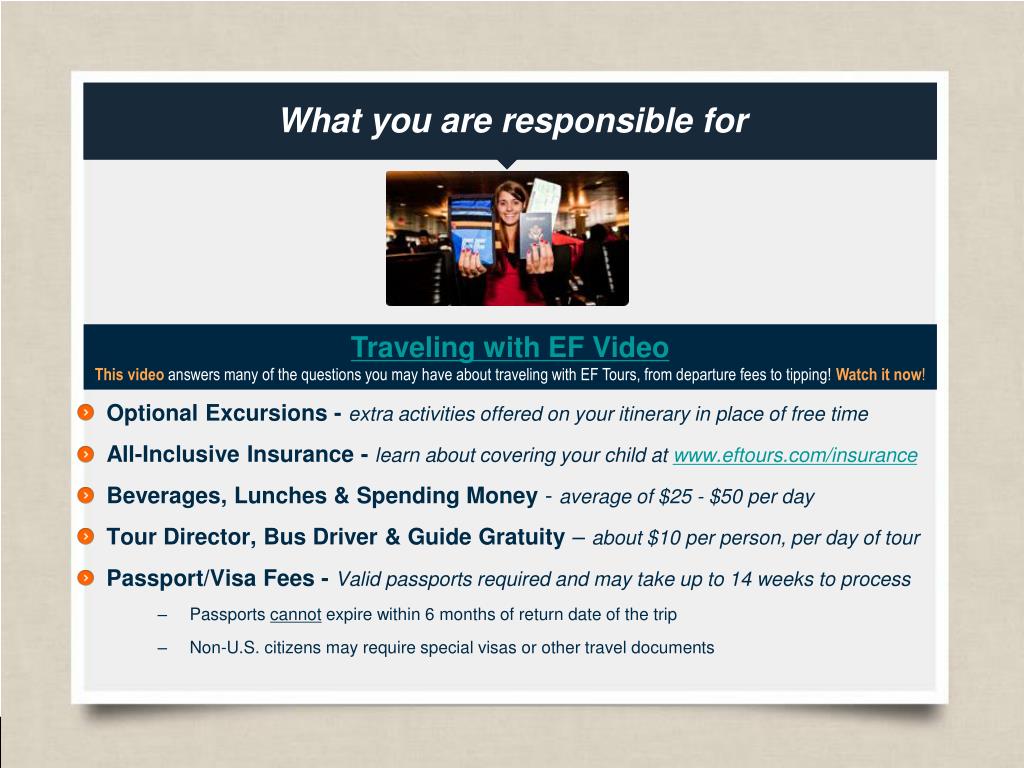 What you are responsible for

EF

Traveling with EF Video
This video answers many of the questions you may have about traveling with EF Tours, from departure fees to tipping! Watch it now!

Optional Excursions - extra activities offered on your itinerary in place of free time

All-Inclusive Insurance - learn about covering your child at www.eftours.com/insurance

Beverages, Lunches & Spending Money - average of \$25 - \$50 per day

Tour Director, Bus Driver & Guide Gratuity – about \$10 per person, per day of tour

Passport/Visa Fees - Valid passports required and may take up to 14 weeks to process

– Passports cannot expire within 6 months of return date of the trip

– Non-U.S. citizens may require special visas or other travel documents